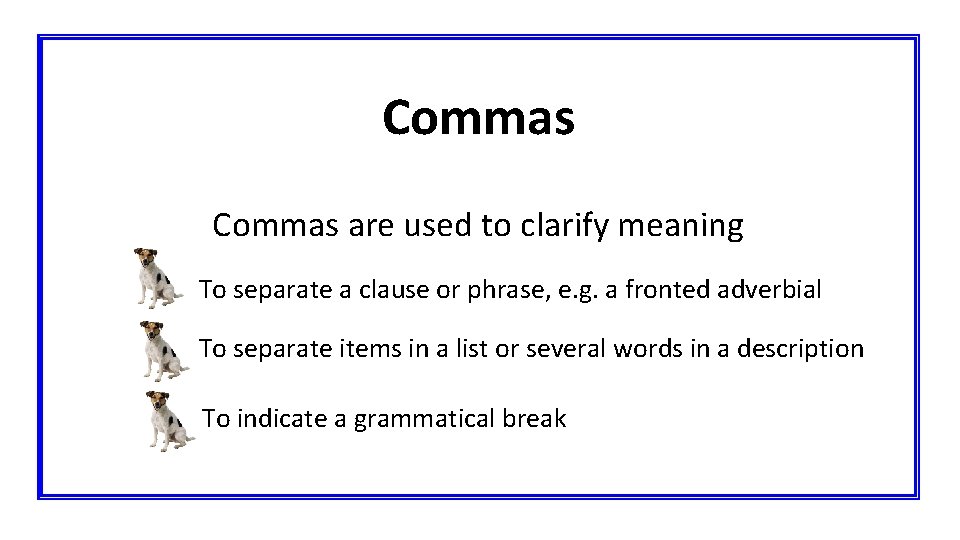 Commas

Commas are used to clarify meaning

To separate a clause or phrase, e.g. a fronted adverbial

To separate items in a list or several words in a description

To indicate a grammatical break